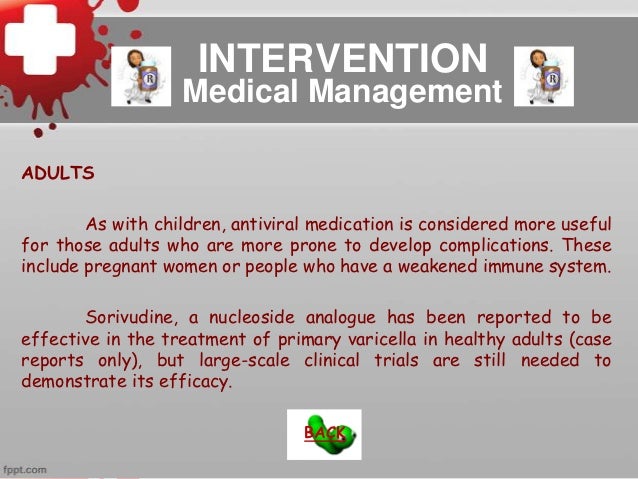 INTERVENTION
Medical Management

ADULTS

As with children, antiviral medication is considered more useful for those adults who are more prone to develop complications. These include pregnant women or people who have a weakened immune system.

Sorivudine, a nucleoside analogue has been reported to be effective in the treatment of primary varicella in healthy adults (case reports only), but large-scale clinical trials are still needed to demonstrate its efficacy.

BACK

fppt.com